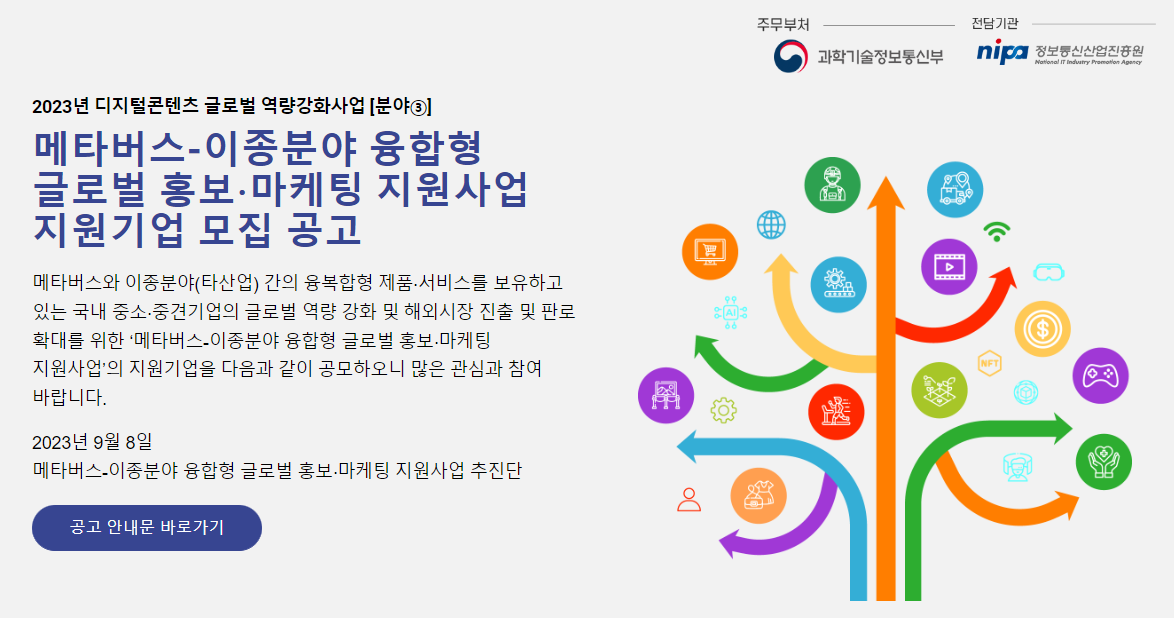 주무부처

과학기술정보통신부

전담기관

nipa 정보통신산업진흥원
National IT Industry Promotion Agency

2023년 디지털콘텐츠 글로벌 역량강화사업 [분야③]

메타버스-이종분야 융합형 글로벌 홍보·마케팅 지원사업 지원기업 모집 공고

메타버스와 이종분야(타산업) 간의 융복합형 제품·서비스를 보유하고 있는 국내 중소·중견기업의 글로벌 역량 강화 및 해외시장 진출 및 판로 확대를 위한 '메타버스-이종분야 융합형 글로벌 홍보·마케팅 지원사업'의 지원기업을 다음과 같이 공모하오니 많은 관심과 참여 바랍니다.

2023년 9월 8일
메타버스-이종분야 융합형 글로벌 홍보·마케팅 지원사업 추진단

공고 안내문 바로가기

AI

NFT